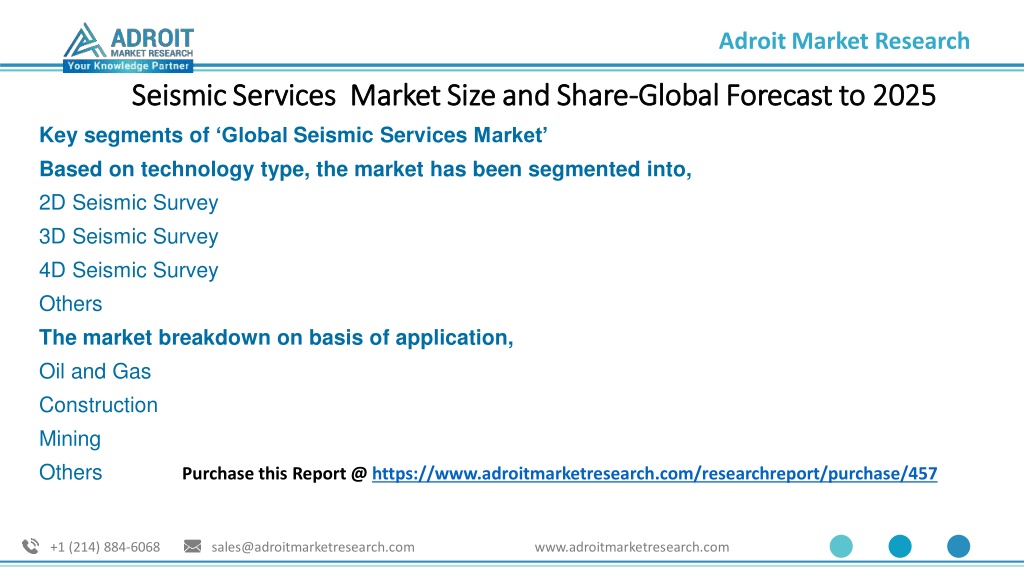 ADROIT MARKET RESEARCH
Your Knowledge Partner

Adroit Market Research

Seismic Services Market Size and Share-Global Forecast to 2025

Key segments of ‘Global Seismic Services Market’

Based on technology type, the market has been segmented into,

2D Seismic Survey

3D Seismic Survey

4D Seismic Survey

Others

The market breakdown on basis of application,

Oil and Gas

Construction

Mining

Others

Purchase this Report @ https://www.adroitmarketresearch.com/researchreport/purchase/457

+1 (214) 884-6068 sales@adroitmarketresearch.com www.adroitmarketresearch.com